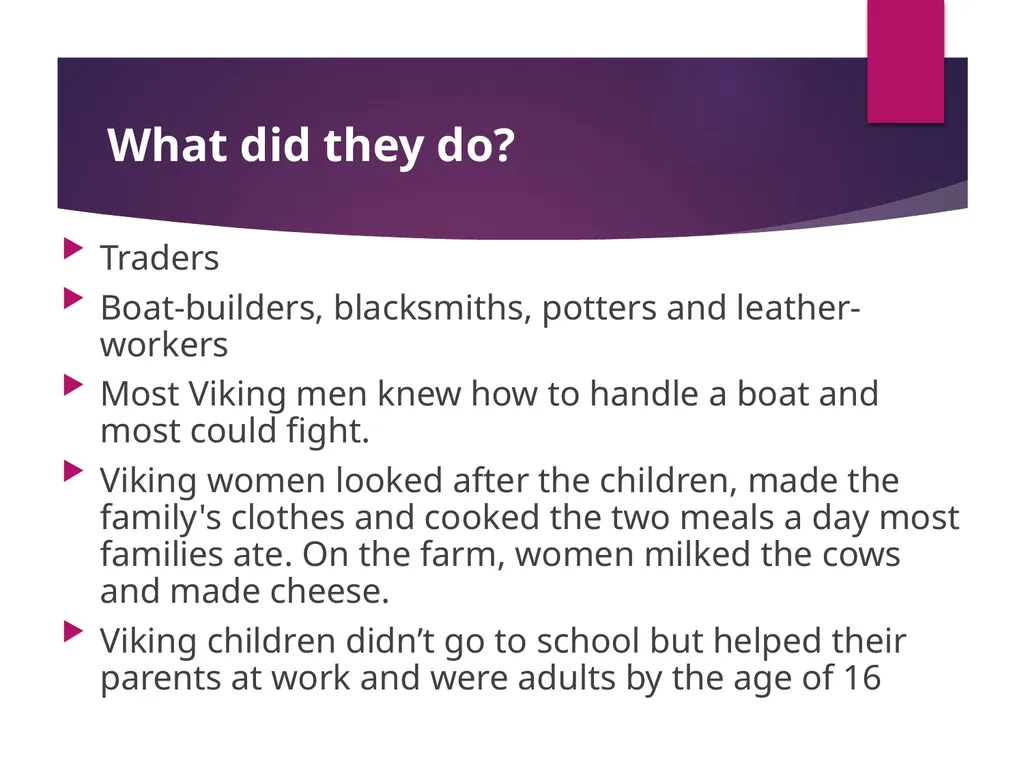 What did they do?

Traders

Boat-builders, blacksmiths, potters and leather-workers

Most Viking men knew how to handle a boat and most could fight.

Viking women looked after the children, made the family's clothes and cooked the two meals a day most families ate. On the farm, women milked the cows and made cheese.

Viking children didn’t go to school but helped their parents at work and were adults by the age of 16